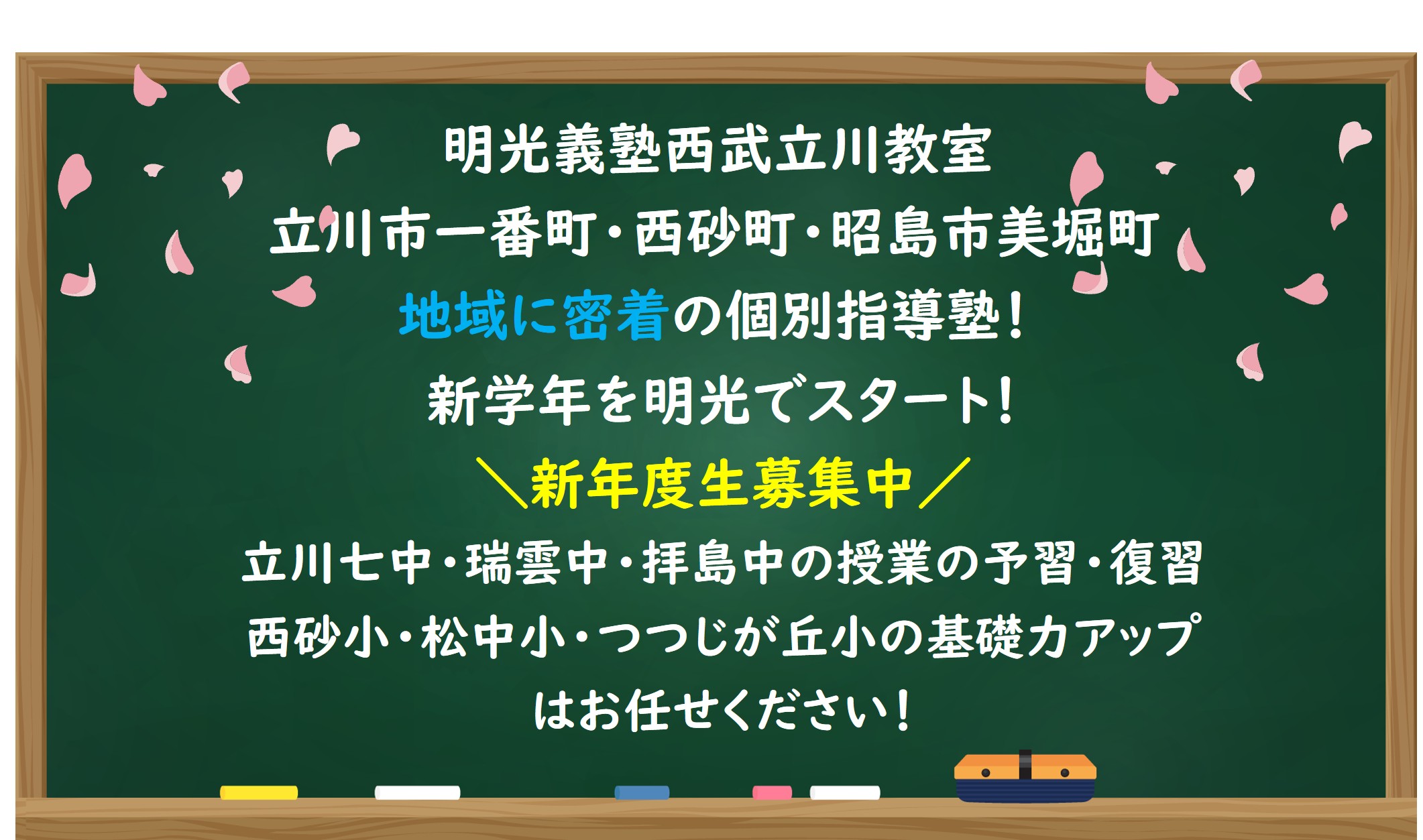 明光義塾西武立川教室
立川市一番町・西砂町・昭島市美堀町
地域に密着の個別指導塾!
新学年を明光でスタート!
＼新年度生募集中／
立川七中・瑞雲中・拝島中の授業の予習・復習
西砂小・松中小・つつじが丘小の基礎力アップ
はお任せください!